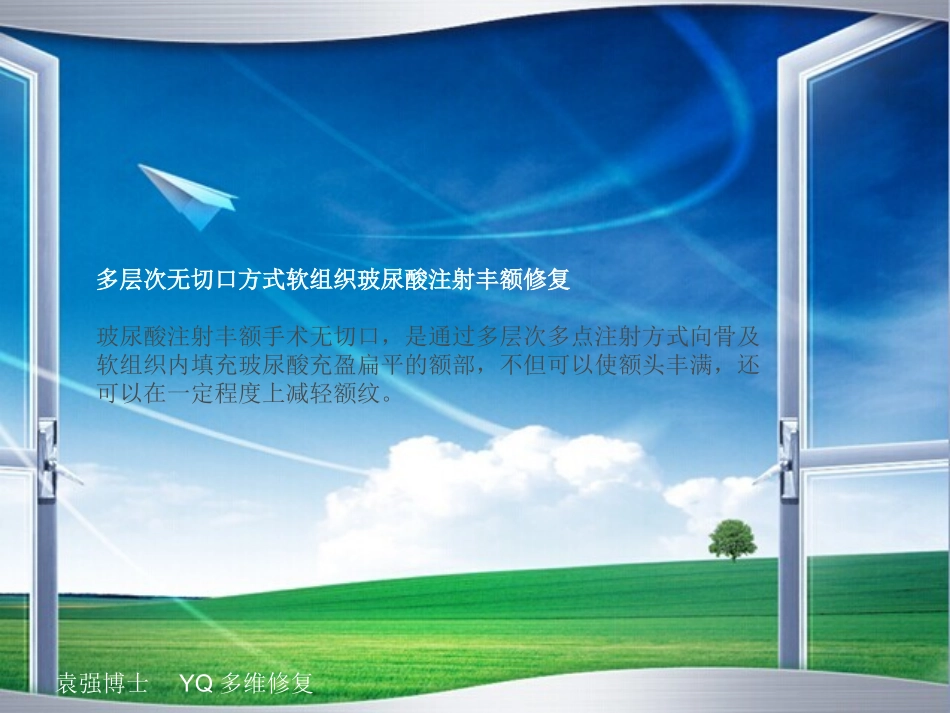 多层次无切口方式软组织玻尿酸注射丰额修复

玻尿酸注射丰额手术无切口，是通过多层次多点注射方式向骨及软组织内填充玻尿酸充盈扁平的额部，不但可以使额头丰满，还可以在一定程度上减轻额纹。

袁强博士 YQ 多维修复